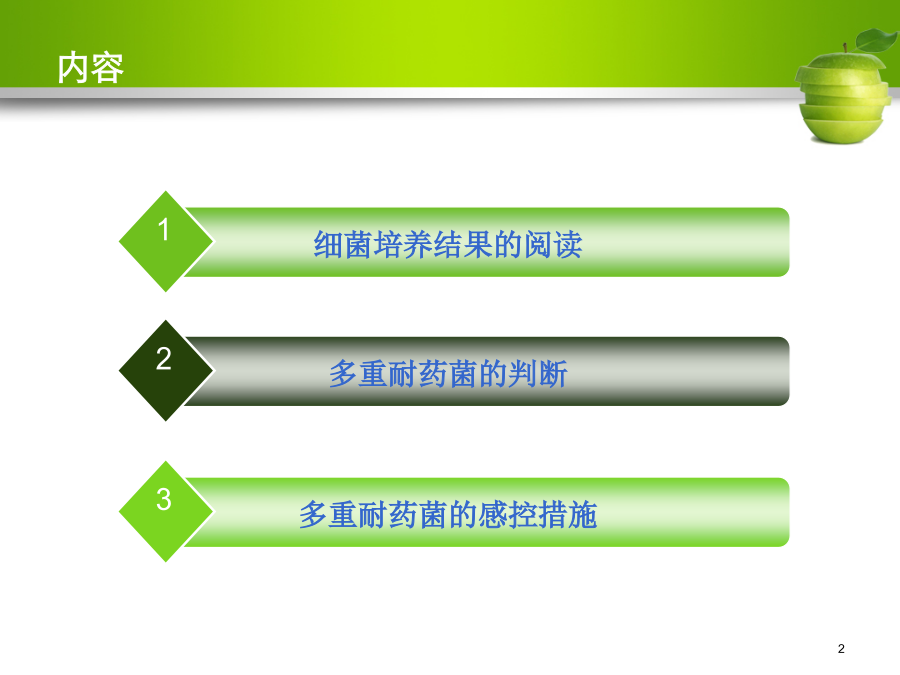 内容

1

细菌培养结果的阅读

2

多重耐药菌的判断

3

多重耐药菌的感控措施

2